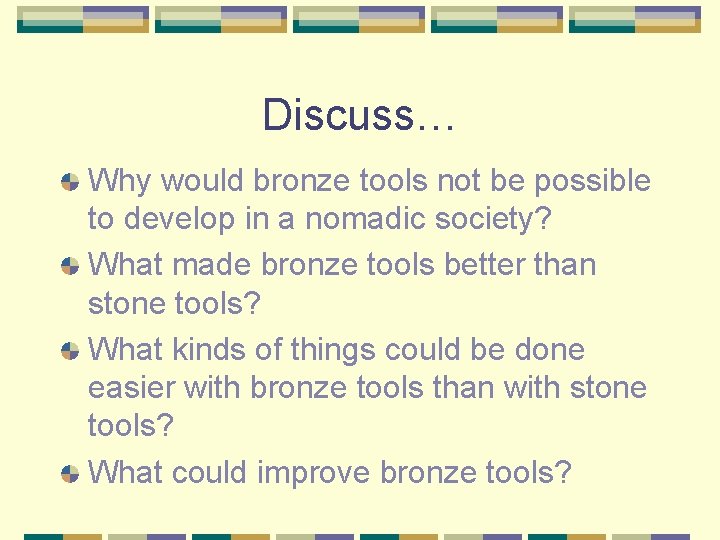 Discuss…

Why would bronze tools not be possible to develop in a nomadic society?

What made bronze tools better than stone tools?

What kinds of things could be done easier with bronze tools than with stone tools?

What could improve bronze tools?